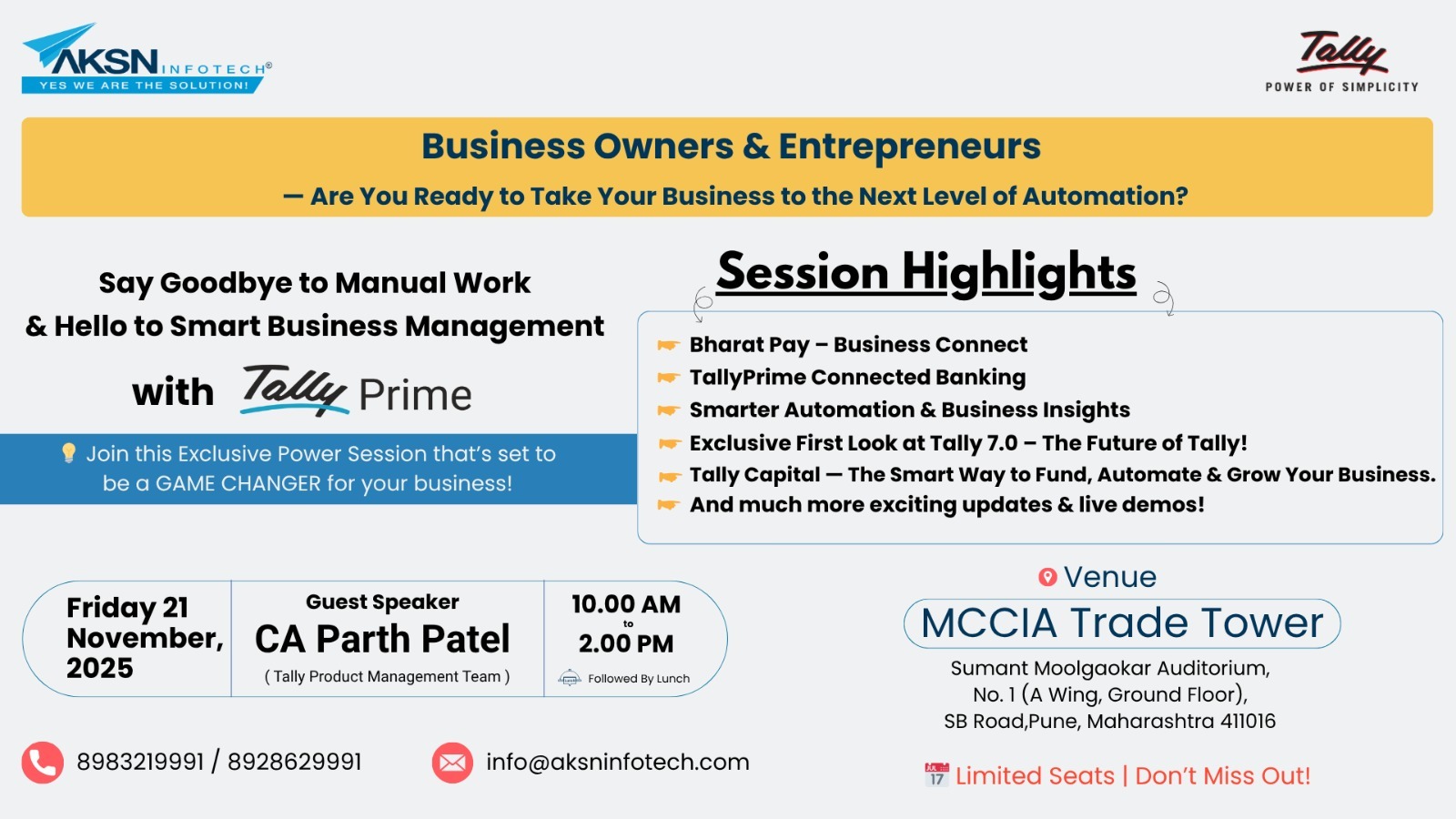 AKSN INFOTECH®
YES WE ARE THE SOLUTION!

Tally
POWER OF SIMPLICITY

Business Owners & Entrepreneurs
— Are You Ready to Take Your Business to the Next Level of Automation?

Say Goodbye to Manual Work
& Hello to Smart Business Management
with Tally Prime

Join this Exclusive Power Session that's set to be a GAME CHANGER for your business!

Session Highlights

Bharat Pay – Business Connect
TallyPrime Connected Banking
Smarter Automation & Business Insights
Exclusive First Look at Tally 7.0 – The Future of Tally!
Tally Capital — The Smart Way to Fund, Automate & Grow Your Business.
And much more exciting updates & live demos!

Friday 21 November, 2025

Guest Speaker
CA Parth Patel
( Tally Product Management Team )

10.00 AM
to
2.00 PM
Followed By Lunch

Venue
MCCIA Trade Tower
Sumant Moolgaokar Auditorium,
No. 1 (A Wing, Ground Floor),
SB Road,Pune, Maharashtra 411016

8983219991 / 8928629991

info@aksninfotech.com

JUL 17 Limited Seats | Don't Miss Out!